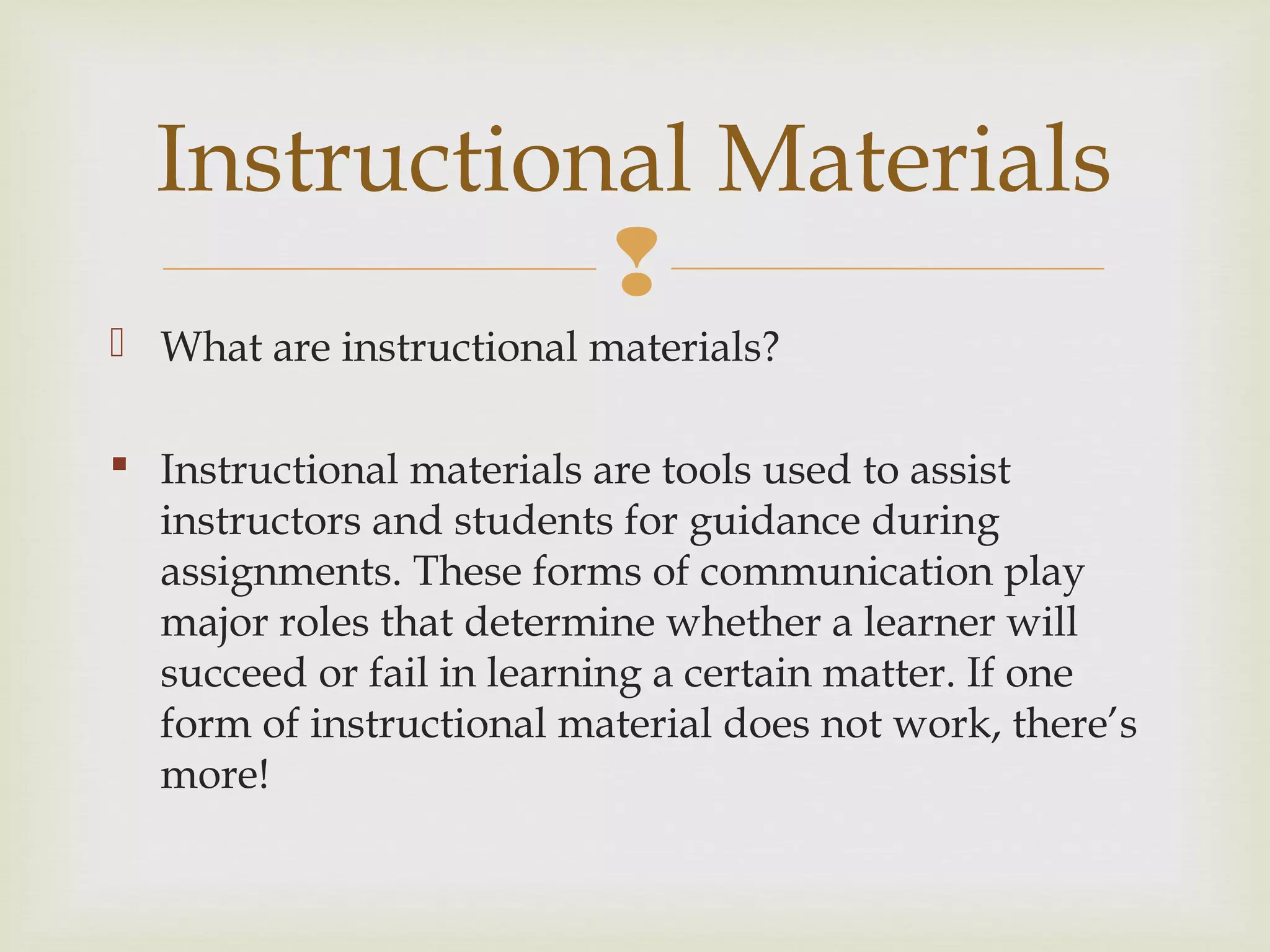 Instructional Materials

What are instructional materials?

Instructional materials are tools used to assist instructors and students for guidance during assignments. These forms of communication play major roles that determine whether a learner will succeed or fail in learning a certain matter. If one form of instructional material does not work, there's more!